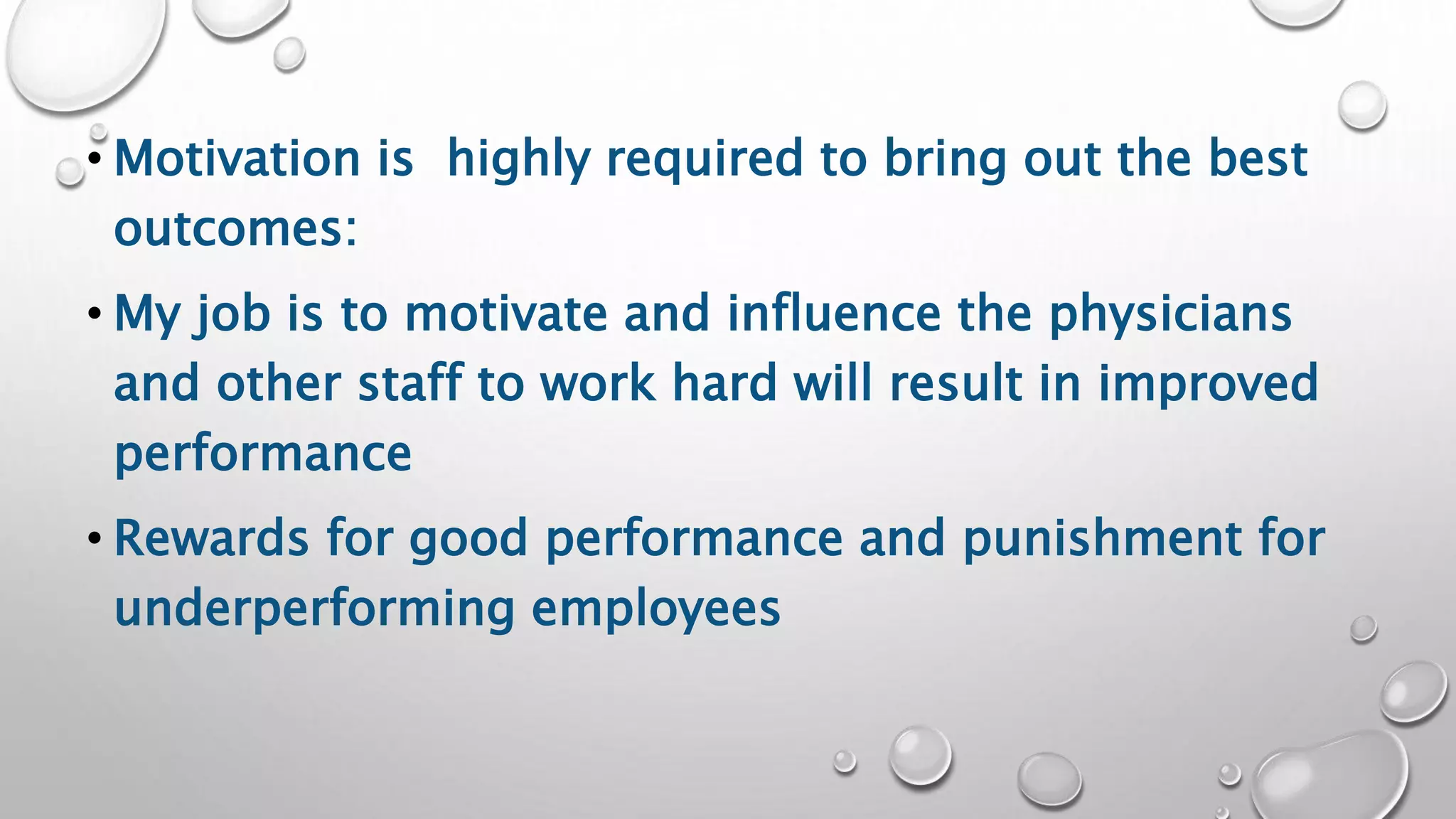 • Motivation is  highly required to bring out the best outcomes:

• My job is to motivate and influence the physicians and other staff to work hard will result in improved performance

• Rewards for good performance and punishment for underperforming employees